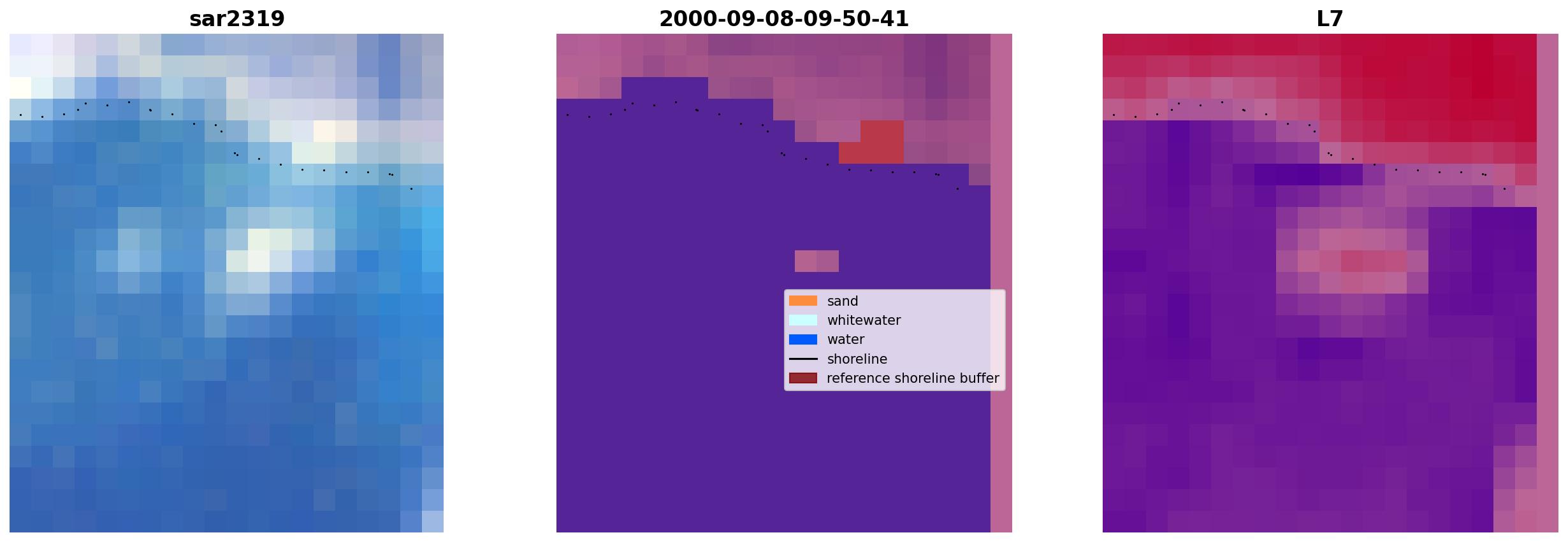 sar2319

2000-09-08-09-50-41

L7

sand
whitewater
water
shoreline
reference shoreline buffer